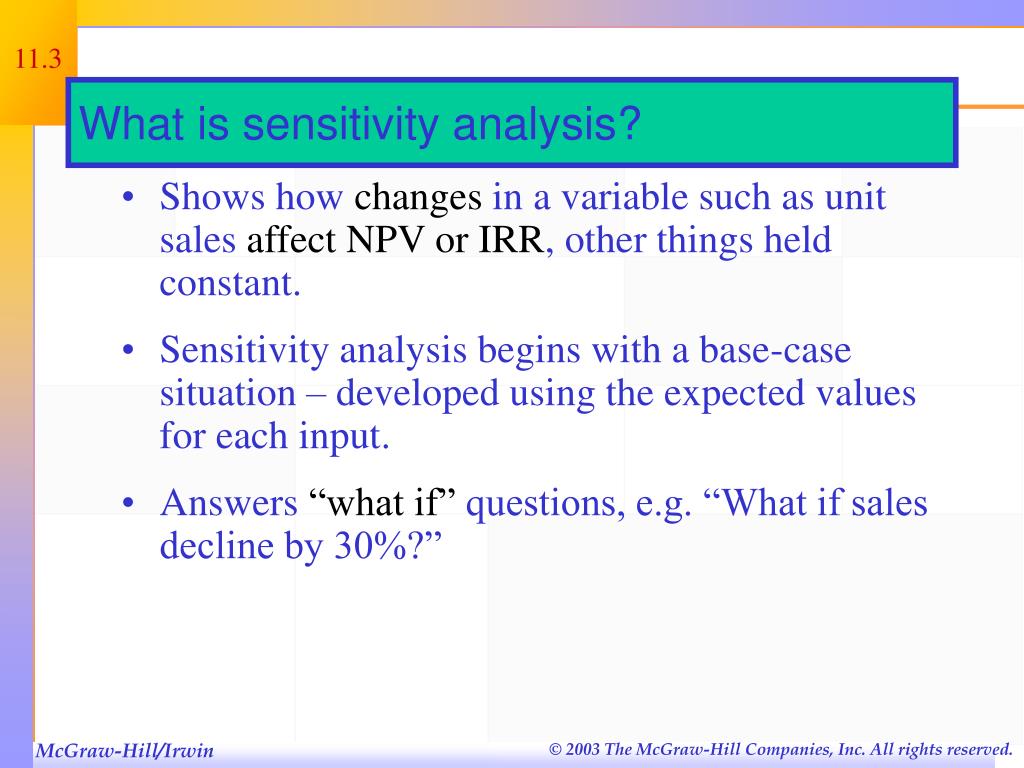 11.3

What is sensitivity analysis?

• Shows how changes in a variable such as unit sales affect NPV or IRR, other things held constant.

• Sensitivity analysis begins with a base-case situation – developed using the expected values for each input.

• Answers “what if” questions, e.g. “What if sales decline by 30%?”

McGraw-Hill/Irwin

© 2003 The McGraw-Hill Companies, Inc. All rights reserved.